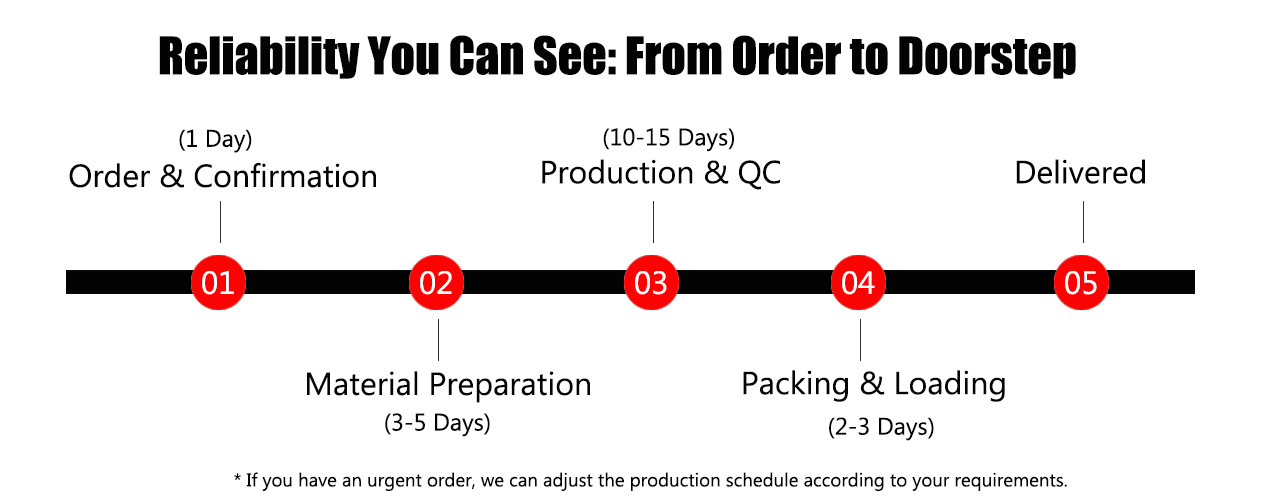 Reliability You Can See: From Order to Doorstep

(1 Day)
Order & Confirmation

(10-15 Days)
Production & QC

Delivered

01

02

03

04

05

Material Preparation
(3-5 Days)

Packing & Loading
(2-3 Days)

* If you have an urgent order, we can adjust the production schedule according to your requirements.